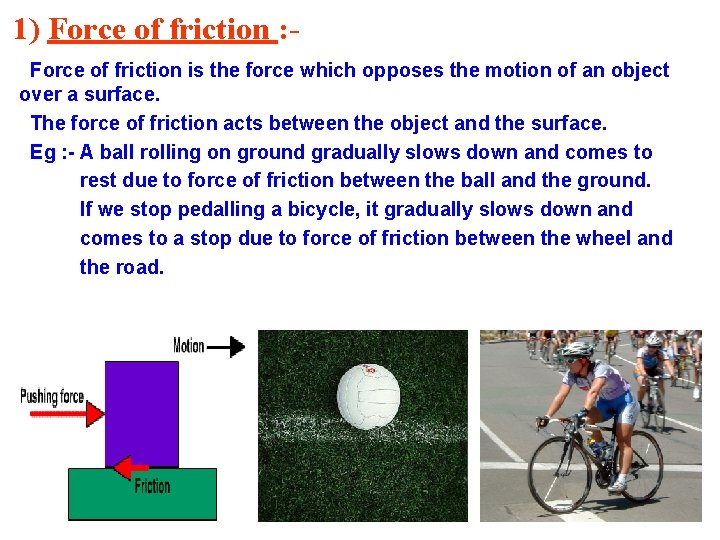 1) Force of friction :-

Force of friction is the force which opposes the motion of an object over a surface.

The force of friction acts between the object and the surface.

Eg :- A ball rolling on ground gradually slows down and comes to rest due to force of friction between the ball and the ground.
If we stop pedalling a bicycle, it gradually slows down and comes to a stop due to force of friction between the wheel and the road.

Motion
Pushing force
Friction